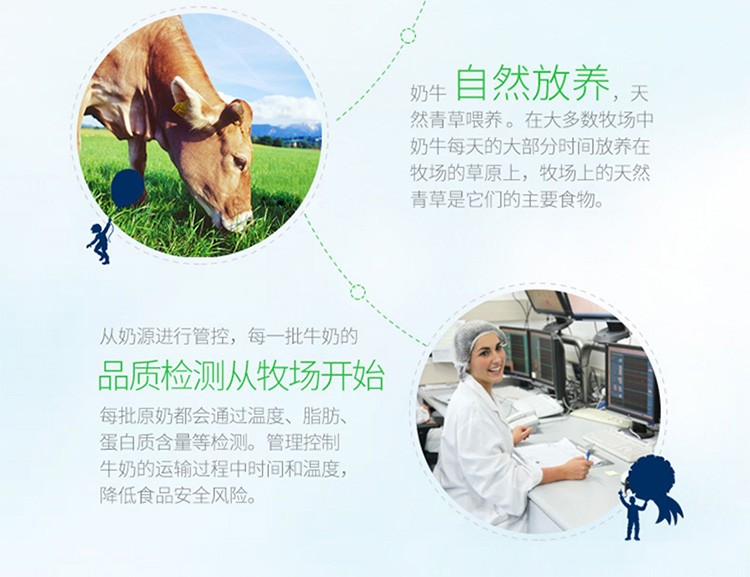 奶牛 自然放养，天然青草喂养。在大多数牧场中奶牛每天的大部分时间放养在牧场的草原上，牧场上的天然青草是它们的主要食物。

从奶源进行管控，每一批牛奶的

品质检测从牧场开始

每批原奶都会通过温度、脂肪、蛋白质含量等检测。管理控制牛奶的运输过程中时间和温度，降低食品安全风险。